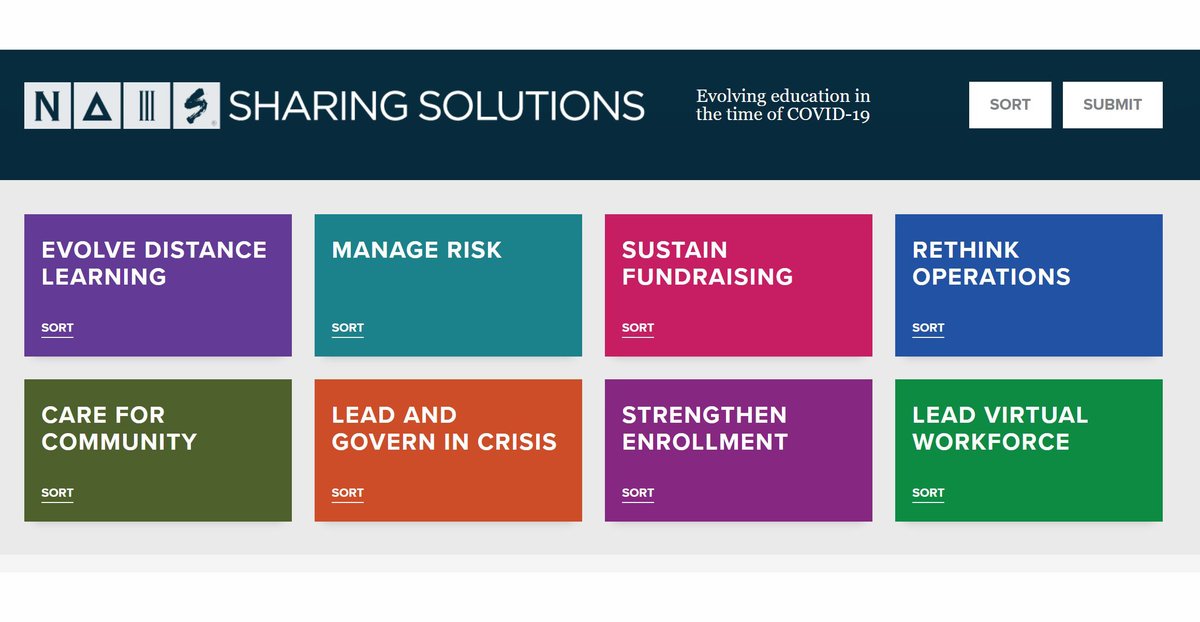 NAIS SHARING SOLUTIONS

Evolving education in the time of COVID-19

SORT

SUBMIT

EVOLVE DISTANCE LEARNING

SORT

MANAGE RISK

SORT

SUSTAIN FUNDRAISING

SORT

RETHINK OPERATIONS

SORT

CARE FOR COMMUNITY

SORT

LEAD AND GOVERN IN CRISIS

SORT

STRENGTHEN ENROLLMENT

SORT

LEAD VIRTUAL WORKFORCE

SORT